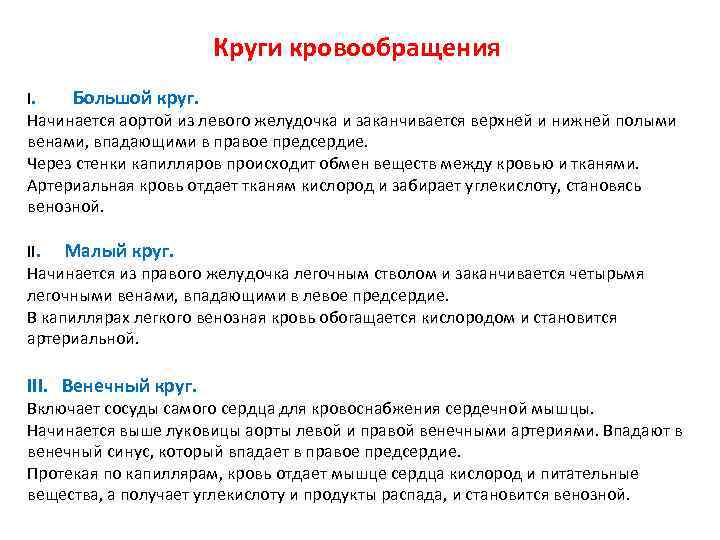 Круги кровообращения

I. Большой круг.
Начинается аортой из левого желудочка и заканчивается верхней и нижней полыми венами, впадающими в правое предсердие.
Через стенки капилляров происходит обмен веществ между кровью и тканями. Артериальная кровь отдает тканям кислород и забирает углекислоту, становясь венозной.

II. Малый круг.
Начинается из правого желудочка легочным стволом и заканчивается четырьмя легочными венами, впадающими в левое предсердие.
В капиллярах легкого венозная кровь обогащается кислородом и становится артериальной.

III. Венечный круг.
Включает сосуды самого сердца для кровоснабжения сердечной мышцы.
Начинается выше луковицы аорты левой и правой венечными артериями. Впадают в венечный синус, который впадает в правое предсердие.
Протекая по капиллярам, кровь отдает мышце сердца кислород и питательные вещества, а получает углекислоту и продукты распада, и становится венозной.